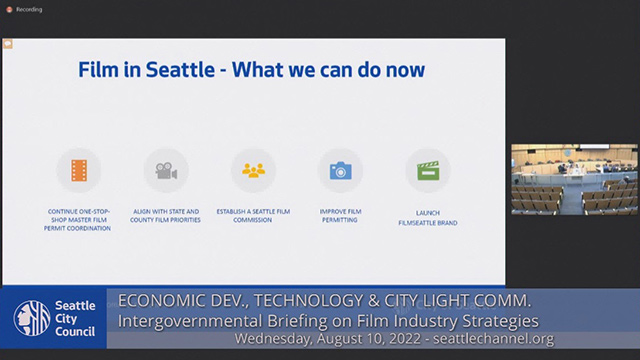 Recording

Film in Seattle - What we can do now

CONTINUE ONE-STOP-SHOP MASTER FILM PERMIT COORDINATION

ALIGN WITH STATE AND COUNTY FILM PRIORITIES

ESTABLISH A SEATTLE FILM COMMISSION

IMPROVE FILM PERMITTING

LAUNCH FILMSEATTLE BRAND

Seattle City Council

ECONOMIC DEV., TECHNOLOGY & CITY LIGHT COMM.
Intergovernmental Briefing on Film Industry Strategies
Wednesday, August 10, 2022 - seattlechannel.org